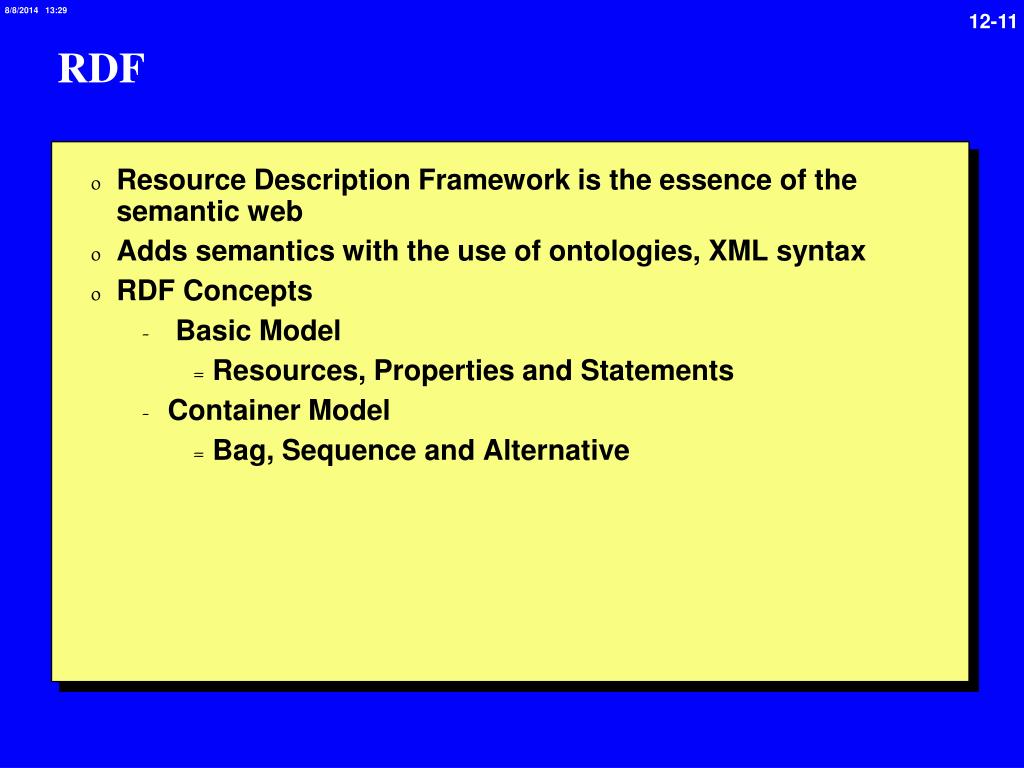 8/8/2014 13:29

12-11

RDF

o Resource Description Framework is the essence of the semantic web
o Adds semantics with the use of ontologies, XML syntax
o RDF Concepts
- Basic Model
= Resources, Properties and Statements
- Container Model
= Bag, Sequence and Alternative